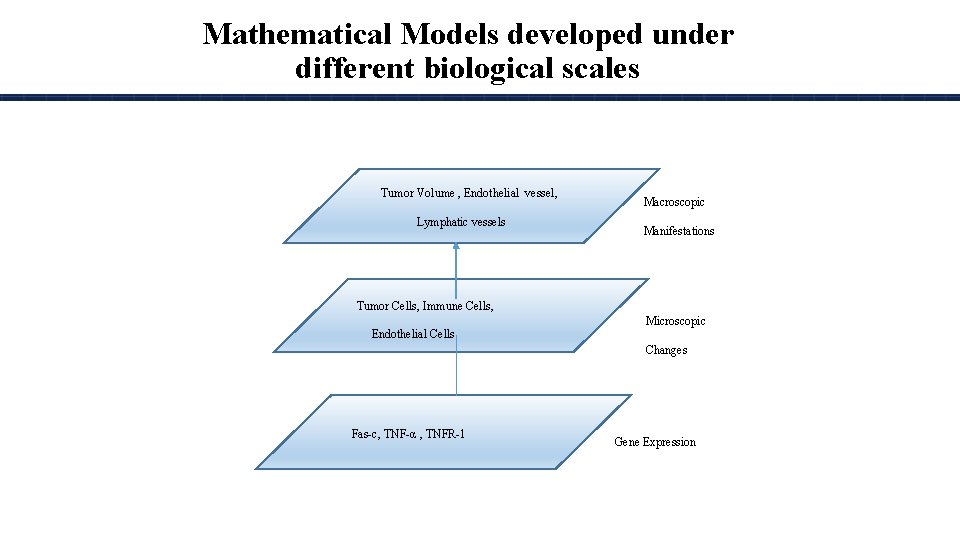 Mathematical Models developed under different biological scales

Tumor Volume , Endothelial vessel,

Lymphatic vessels

Macroscopic

Manifestations

Tumor Cells, Immune Cells,

Endothelial Cells

Microscopic

Changes

Fas-c, TNF-α , TNFR-1

Gene Expression